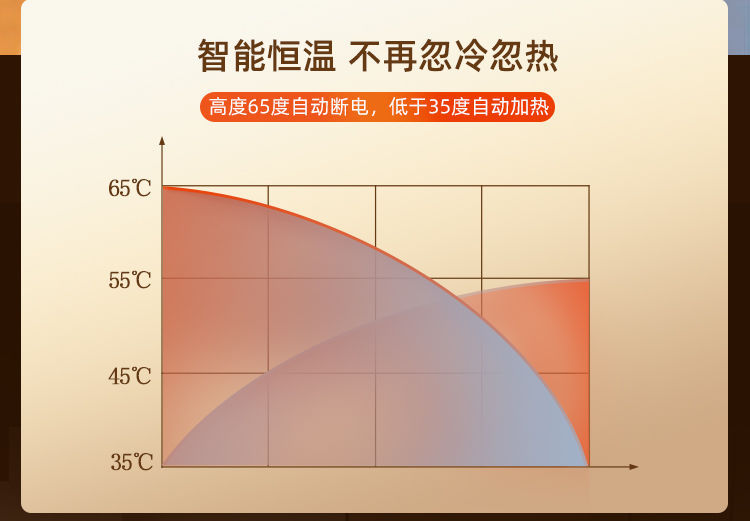 智能恒温 不再忽冷忽热

高度65度自动断电，低于35度自动加热

65℃

55℃

45℃

35℃